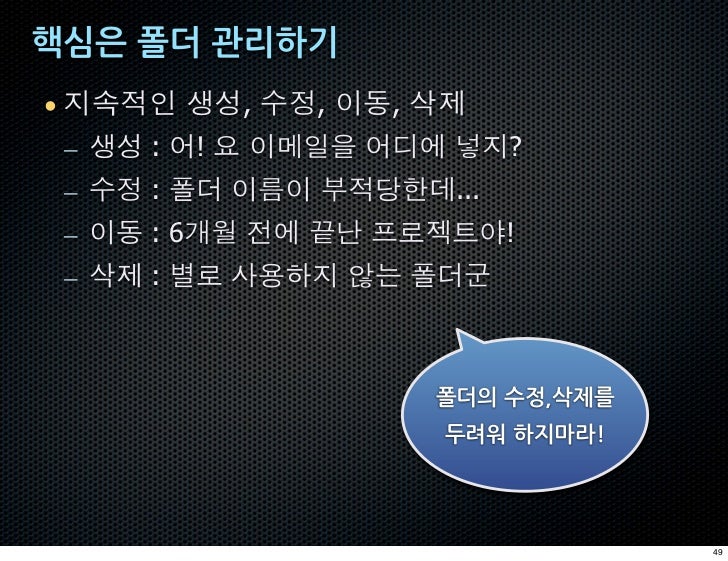 핵심은 폴더 관리하기

• 지속적인 생성, 수정, 이동, 삭제
– 생성 : 어! 요 이메일을 어디에 넣지?
– 수정 : 폴더 이름이 부적당한데...
– 이동 : 6개월 전에 끝난 프로젝트야!
– 삭제 : 별로 사용하지 않는 폴더군

폴더의 수정,삭제를 두려워 하지마라!

49